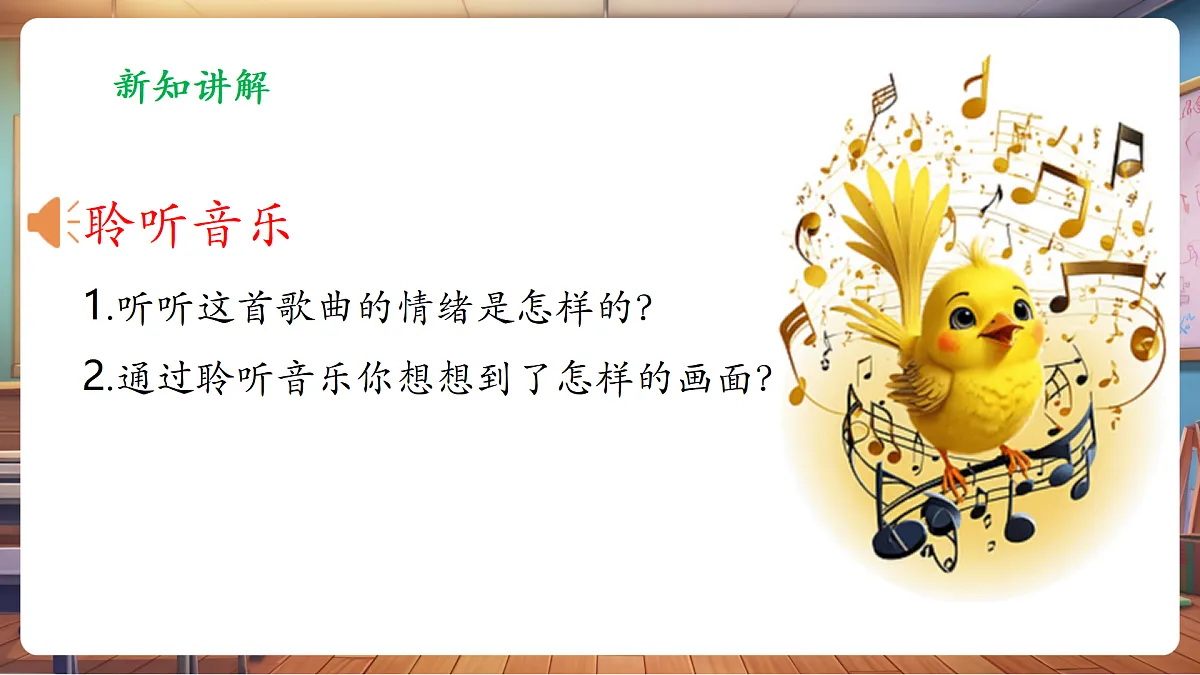 新知讲解

聆听音乐

1.听听这首歌曲的情绪是怎样的?

2.通过聆听音乐你想想到了怎样的画面?